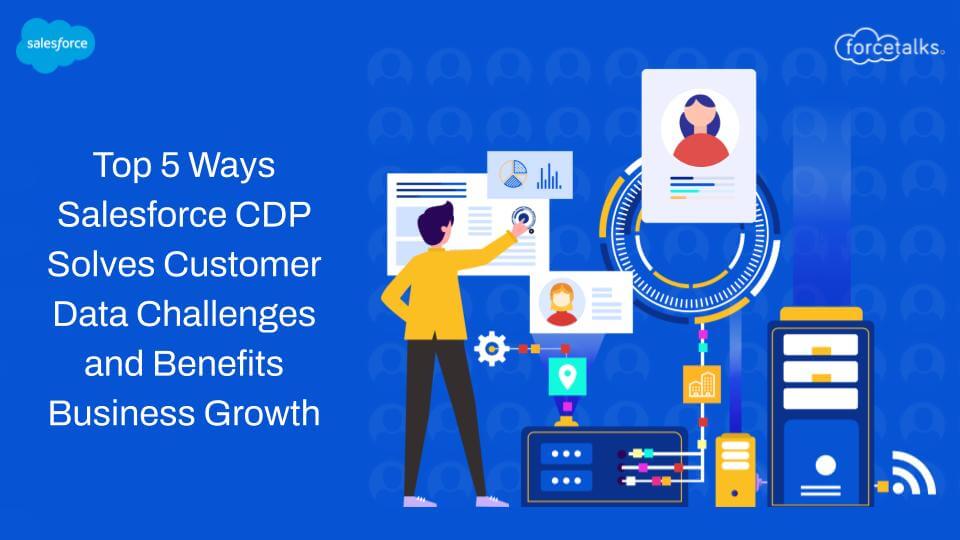 salesforce

forcetalks

Top 5 Ways Salesforce CDP Solves Customer Data Challenges and Benefits Business Growth